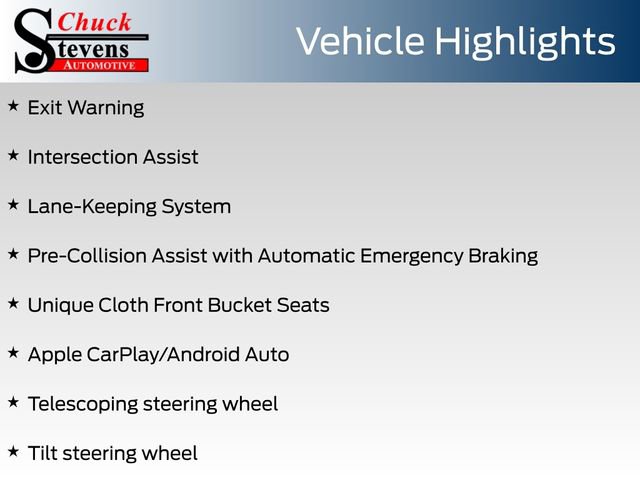 Chuck
Stevens
AUTOMOTIVE

Vehicle Highlights

★ Exit Warning

★ Intersection Assist

★ Lane-Keeping System

★ Pre-Collision Assist with Automatic Emergency Braking

★ Unique Cloth Front Bucket Seats

★ Apple CarPlay/Android Auto

★ Telescoping steering wheel

★ Tilt steering wheel